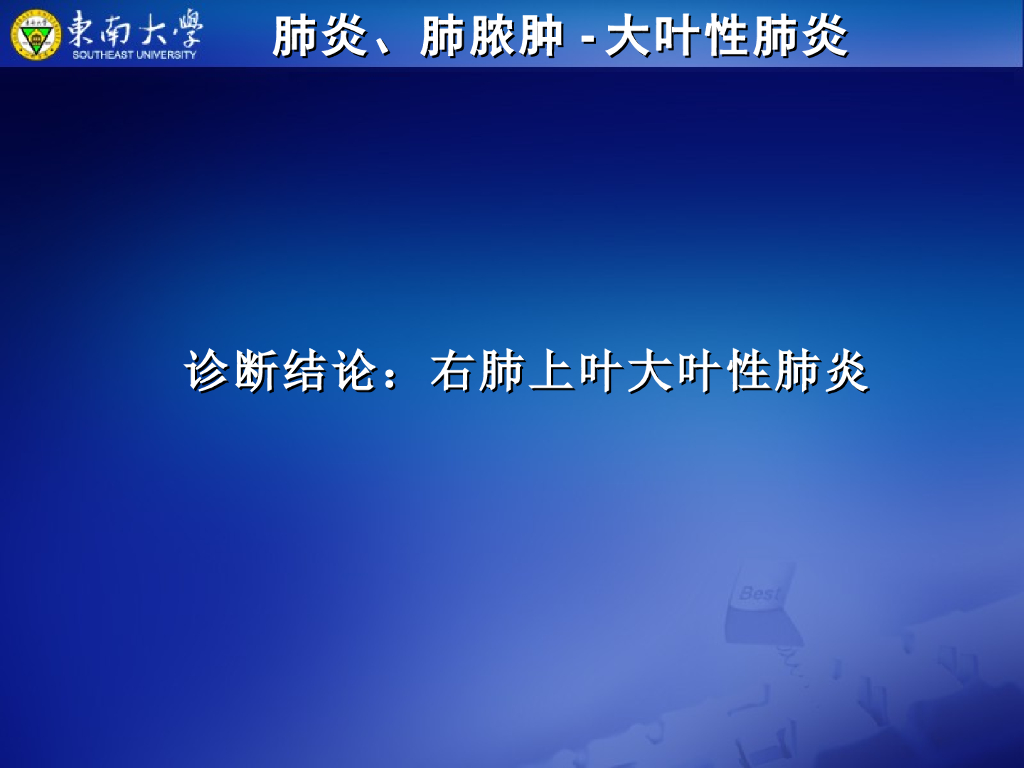 東南大學
SOUTHEAST UNIVERSITY

肺炎、肺脓肿 - 大叶性肺炎

诊断结论：右肺上叶大叶性肺炎

Best